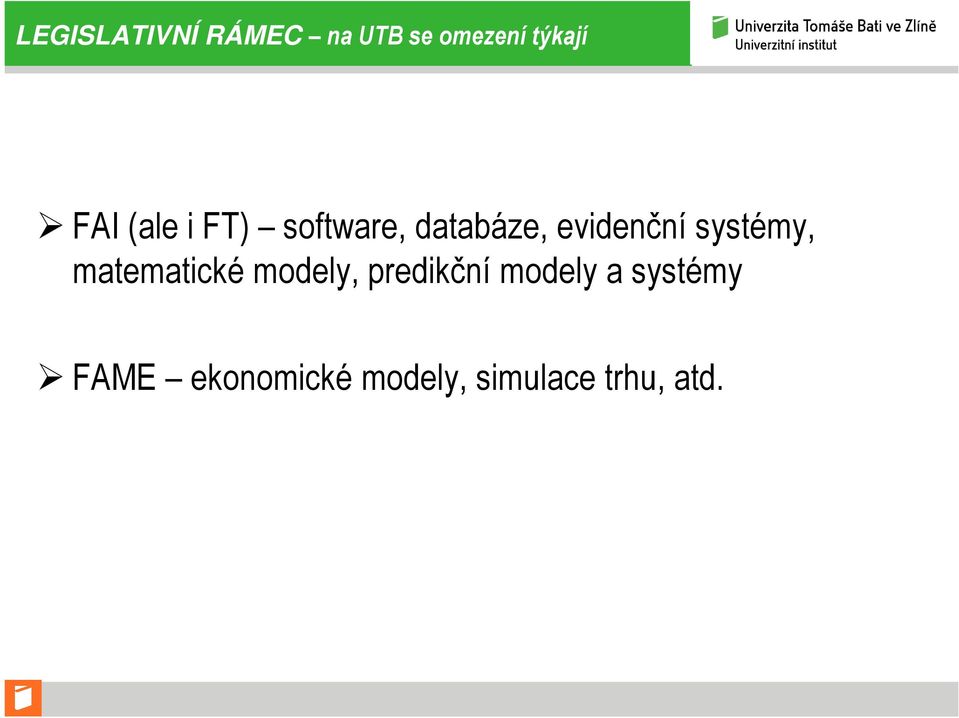 LEGISLATIVNÍ RÁMEC – na UTB se omezení týkají

Univerzita Tomáše Bati ve Zlíně
Univerzitní institut

➢ FAI (ale i FT) – software, databáze, evidenční systémy, matematické modely, predikční modely a systémy

➢ FAME – ekonomické modely, simulace trhu, atd.